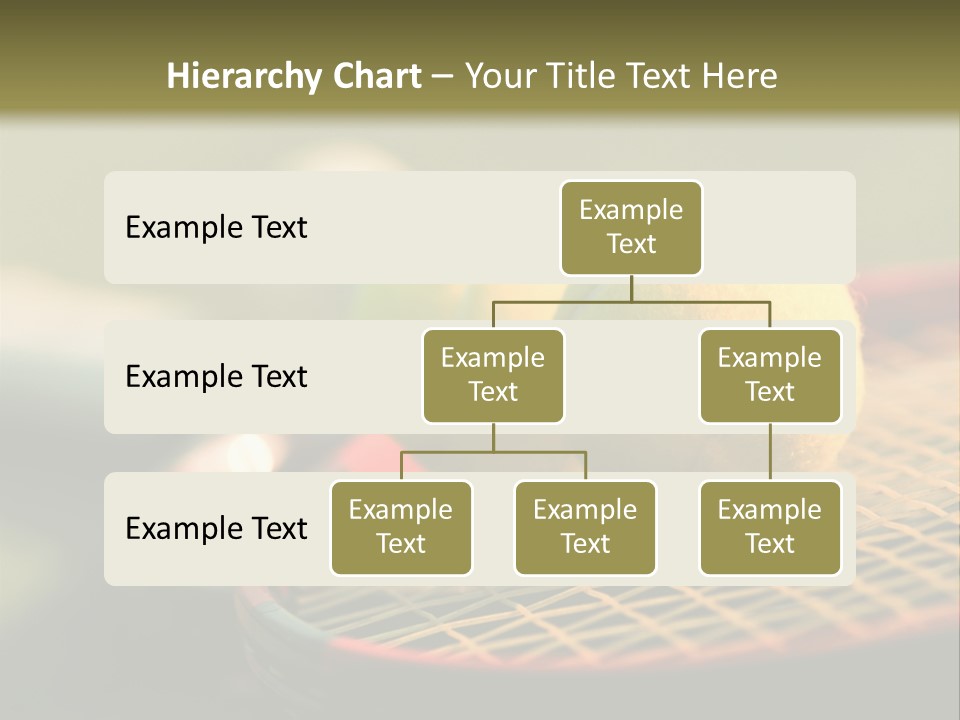 Hierarchy Chart – Your Title Text Here

Example Text

Example Text

Example Text

Example Text

Example Text

Example Text

Example Text

Example Text

Example Text